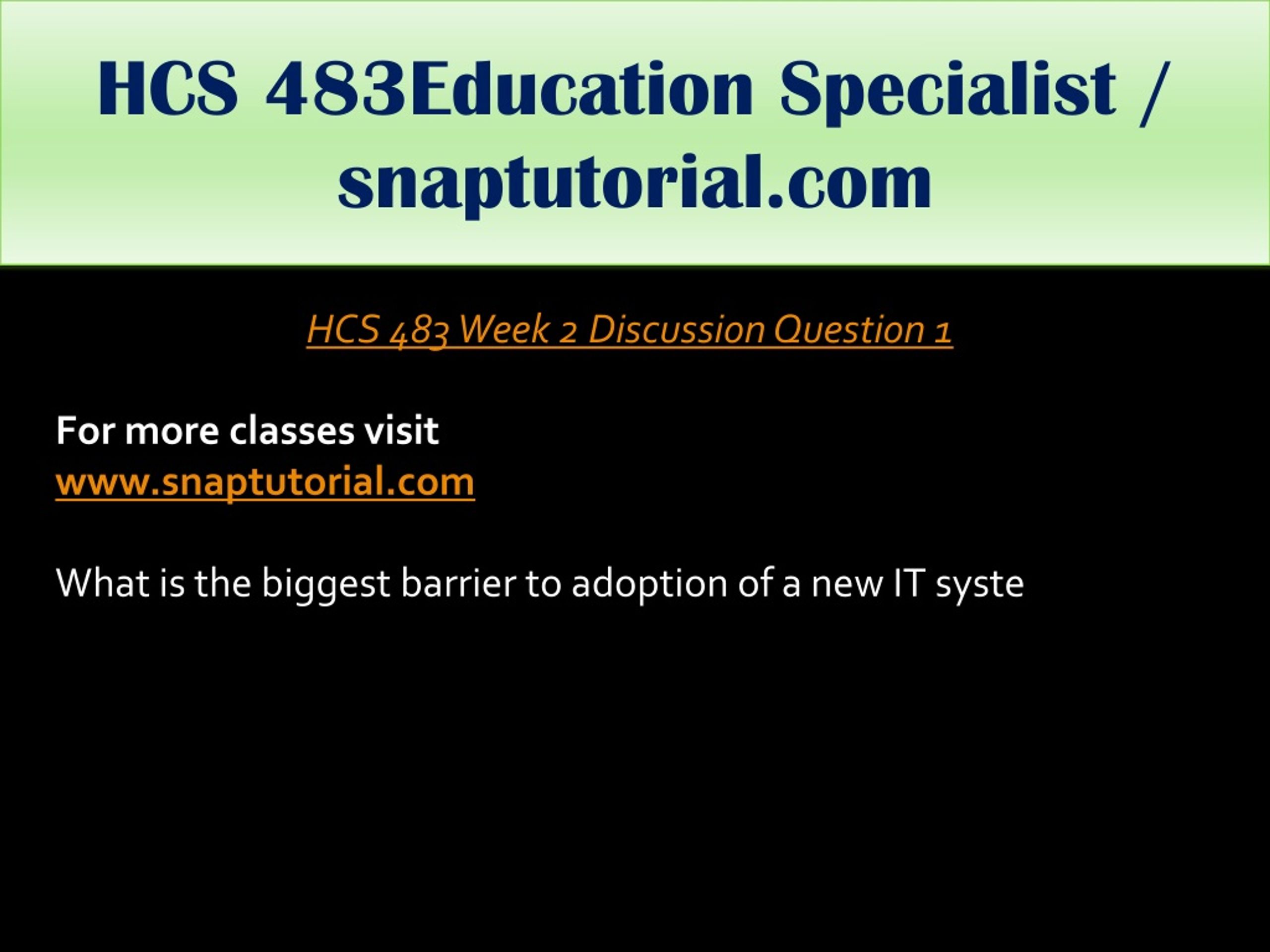 HCS 483Education Specialist / snaptutorial.com

HCS 483 Week 2 Discussion Question 1

For more classes visit
www.snaptutorial.com

What is the biggest barrier to adoption of a new IT syste